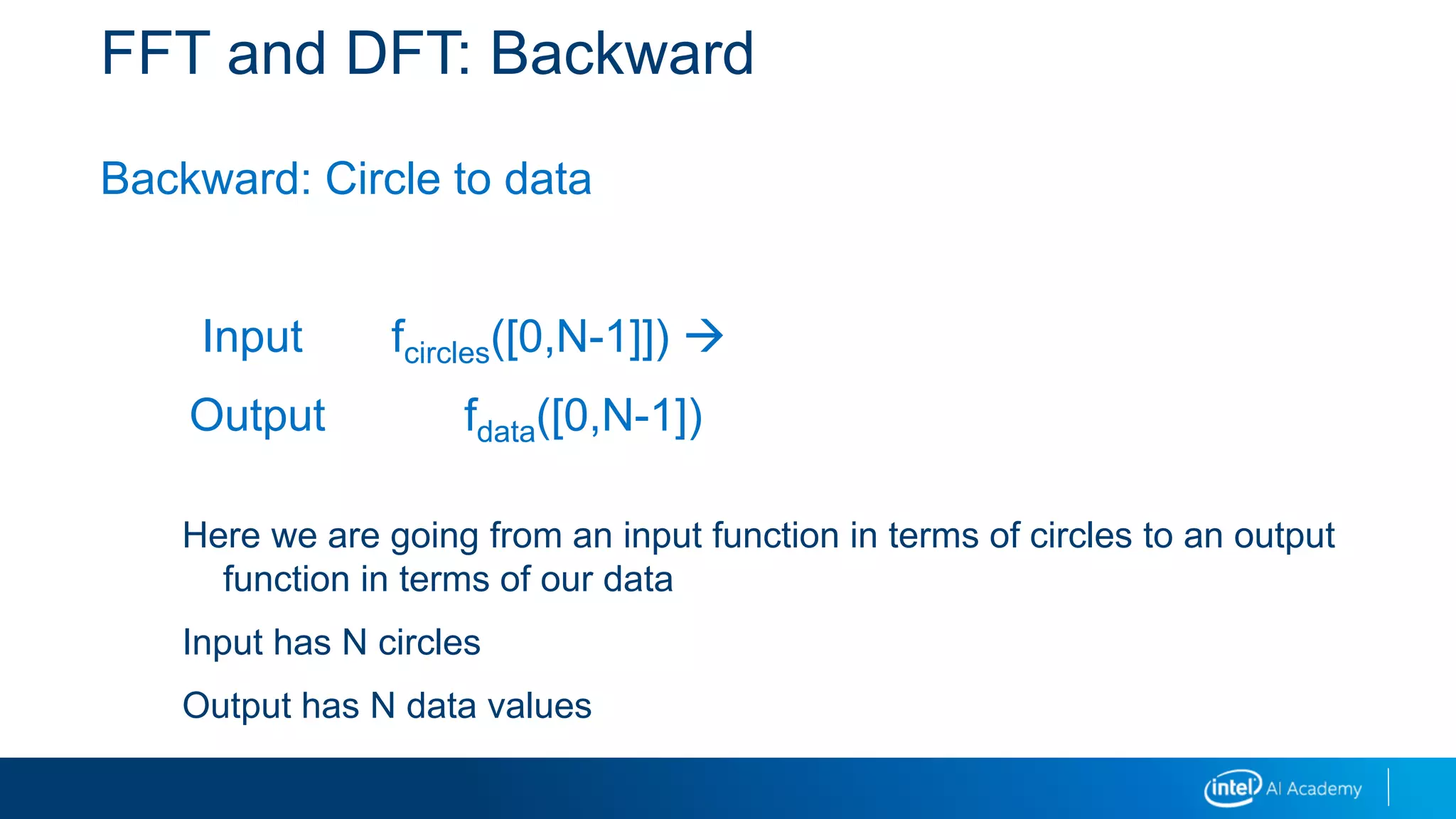 FFT and DFT: Backward

Backward: Circle to data

Input $f_{circles}([0,N-1]]) \rightarrow$

Output $f_{data}([0,N-1])$

Here we are going from an input function in terms of circles to an output function in terms of our data

Input has N circles

Output has N data values

intel AI Academy